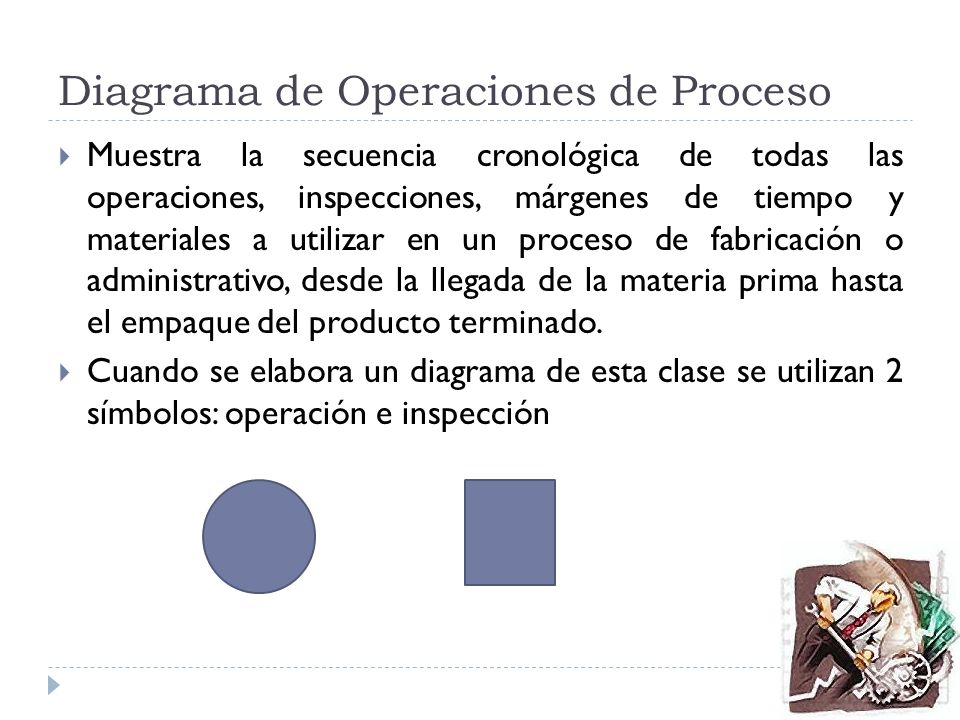 Diagrama de Operaciones de Proceso

Muestra la secuencia cronológica de todas las operaciones, inspecciones, márgenes de tiempo y materiales a utilizar en un proceso de fabricación o administrativo, desde la llegada de la materia prima hasta el empaque del producto terminado.

Cuando se elabora un diagrama de esta clase se utilizan 2 símbolos: operación e inspección